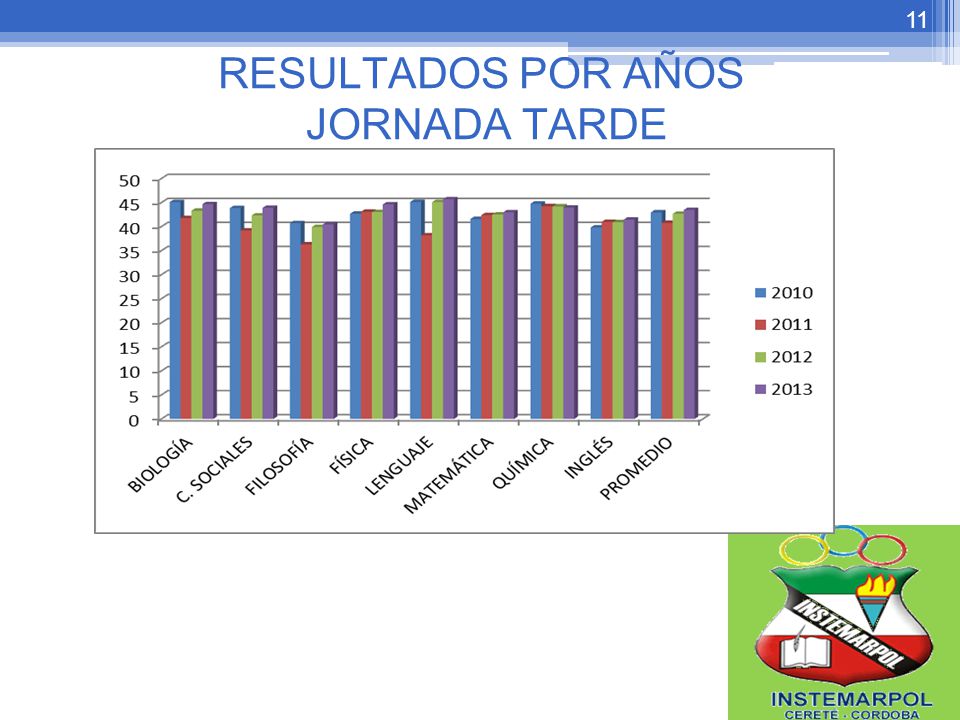 11

RESULTADOS POR AÑOS
JORNADA TARDE

50
45
40
35
30
25
20
15
10
5
0

BIOLOGÍA
C. SOCIALES
FILOSOFÍA
FÍSICA
LENGUAJE
MATEMÁTICA
QUÍMICA
INGLÉS
PROMEDIO

2010
2011
2012
2013

INSTEMARPOL

INSTEMARPOL
CERETE - CORDOBA